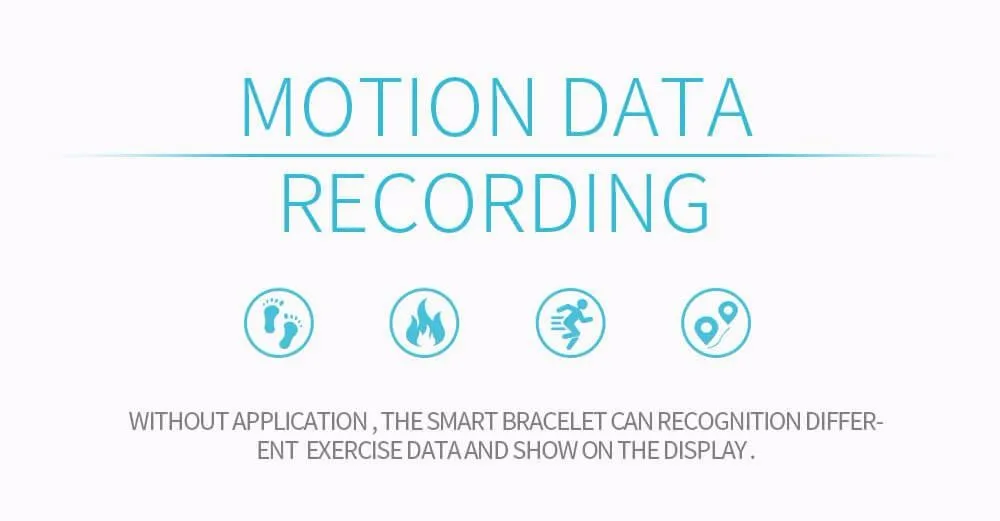 MOTION DATA
RECORDING

WITHOUT APPLICATION , THE SMART BRACELET CAN RECOGNITION DIFFERENT EXERCISE DATA AND SHOW ON THE DISPLAY .